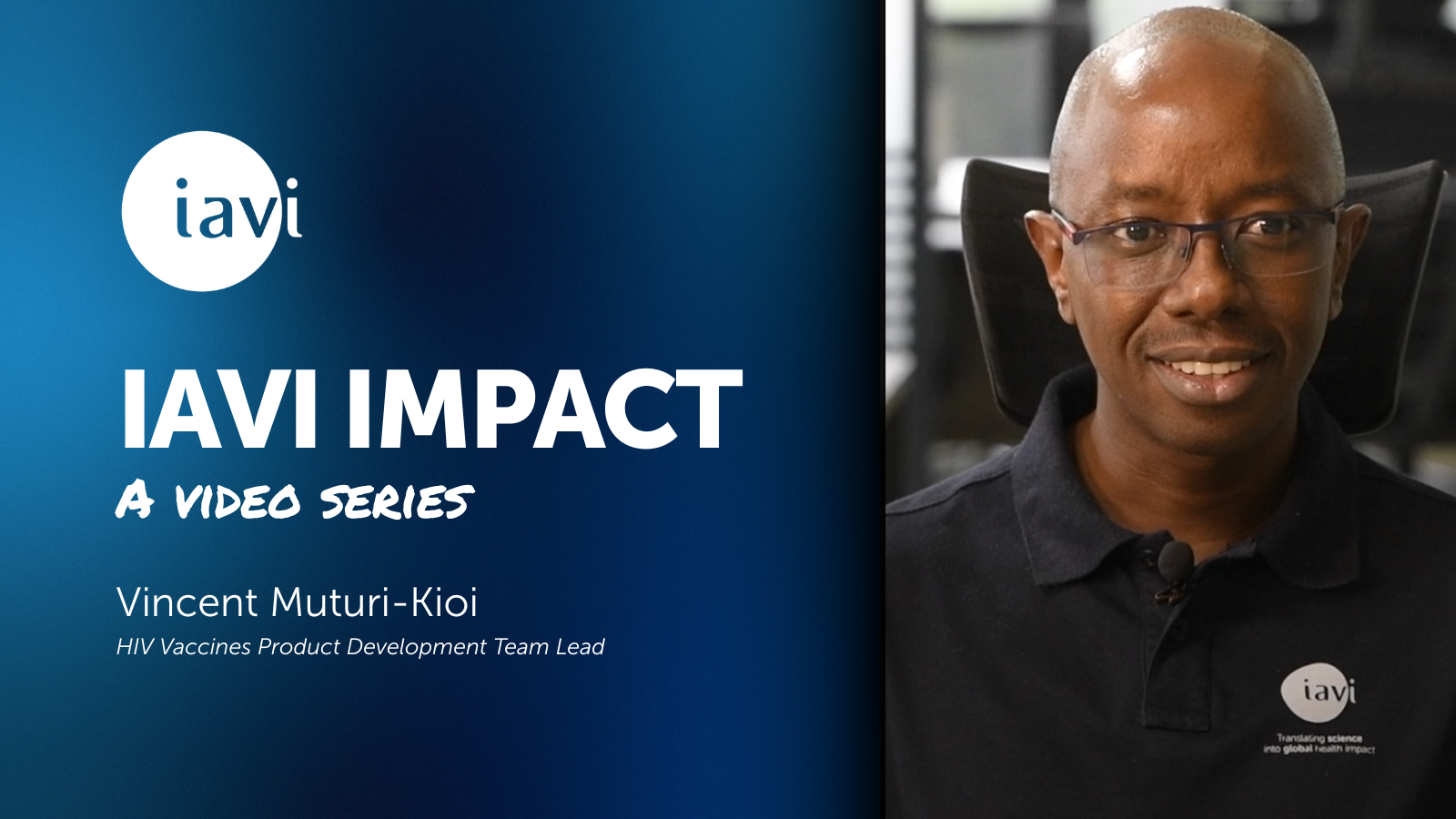 iavi

IAVI IMPACT

A VIDEO SERIES

Vincent Muturi-Kioi

HIV Vaccines Product Development Team Lead

iavi

Translating science into global health impact